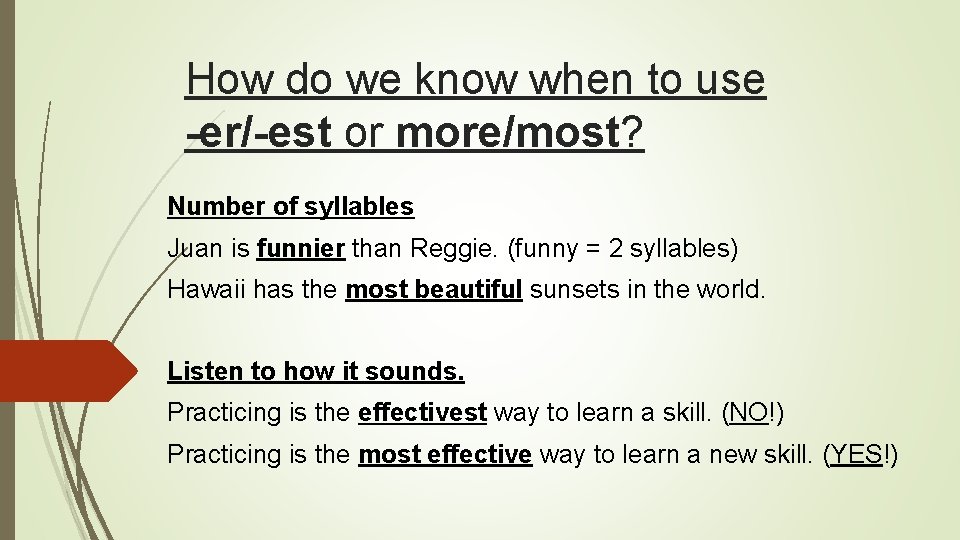 How do we know when to use -er/-est or more/most?

Number of syllables

Juan is funnier than Reggie. (funny = 2 syllables)

Hawaii has the most beautiful sunsets in the world.

Listen to how it sounds.

Practicing is the effectivest way to learn a skill. (NO!)

Practicing is the most effective way to learn a new skill. (YES!)